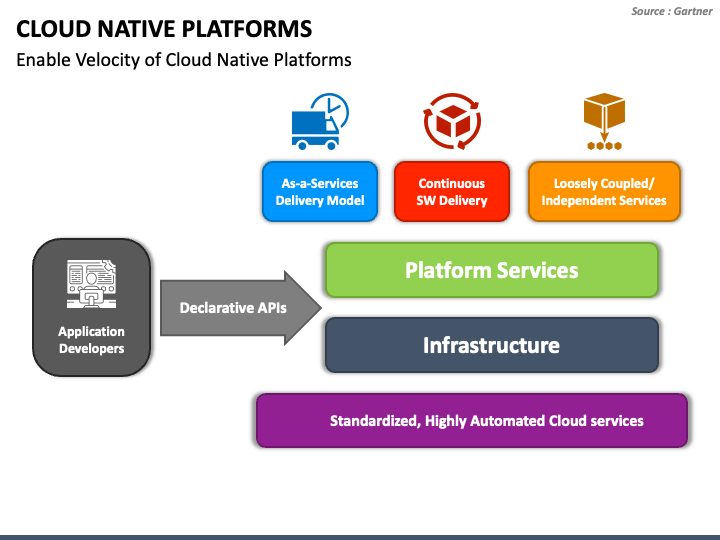 Source : Gartner

CLOUD NATIVE PLATFORMS

Enable Velocity of Cloud Native Platforms

As-a-Services Delivery Model

Continuous SW Delivery

Loosely Coupled/ Independent Services

Application Developers

Declarative APIs

Platform Services

Infrastructure

Standardized, Highly Automated Cloud services